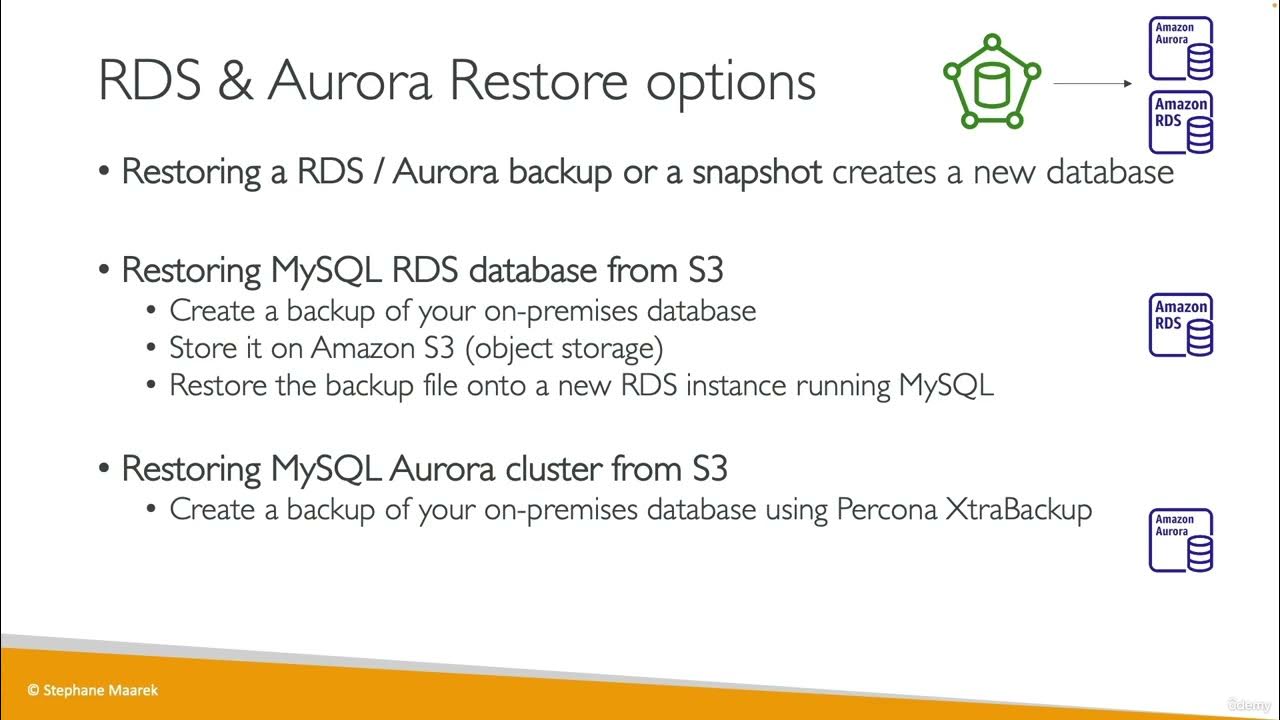 RDS & Aurora Restore options

Amazon Aurora

Amazon RDS

• Restoring a RDS / Aurora backup or a snapshot creates a new database

• Restoring MySQL RDS database from S3
• Create a backup of your on-premises database
• Store it on Amazon S3 (object storage)
• Restore the backup file onto a new RDS instance running MySQL

Amazon RDS

• Restoring MySQL Aurora cluster from S3
• Create a backup of your on-premises database using Percona XtraBackup

Amazon Aurora

© Stephane Maarek

Udemy